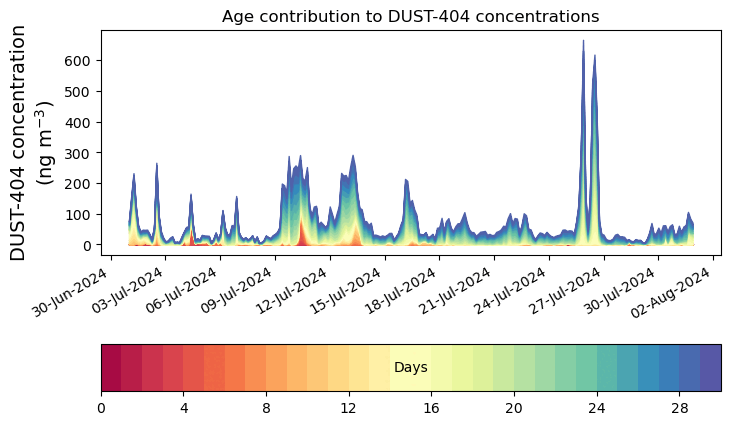 Age contribution to DUST-404 concentrations

DUST-404 concentration
(ng m$^{-3}$)

600
500
400
300
200
100
0

30-Jun-2024
03-Jul-2024
06-Jul-2024
09-Jul-2024
12-Jul-2024
15-Jul-2024
18-Jul-2024
21-Jul-2024
24-Jul-2024
27-Jul-2024
30-Jul-2024
02-Aug-2024

Days

0
4
8
12
16
20
24
28